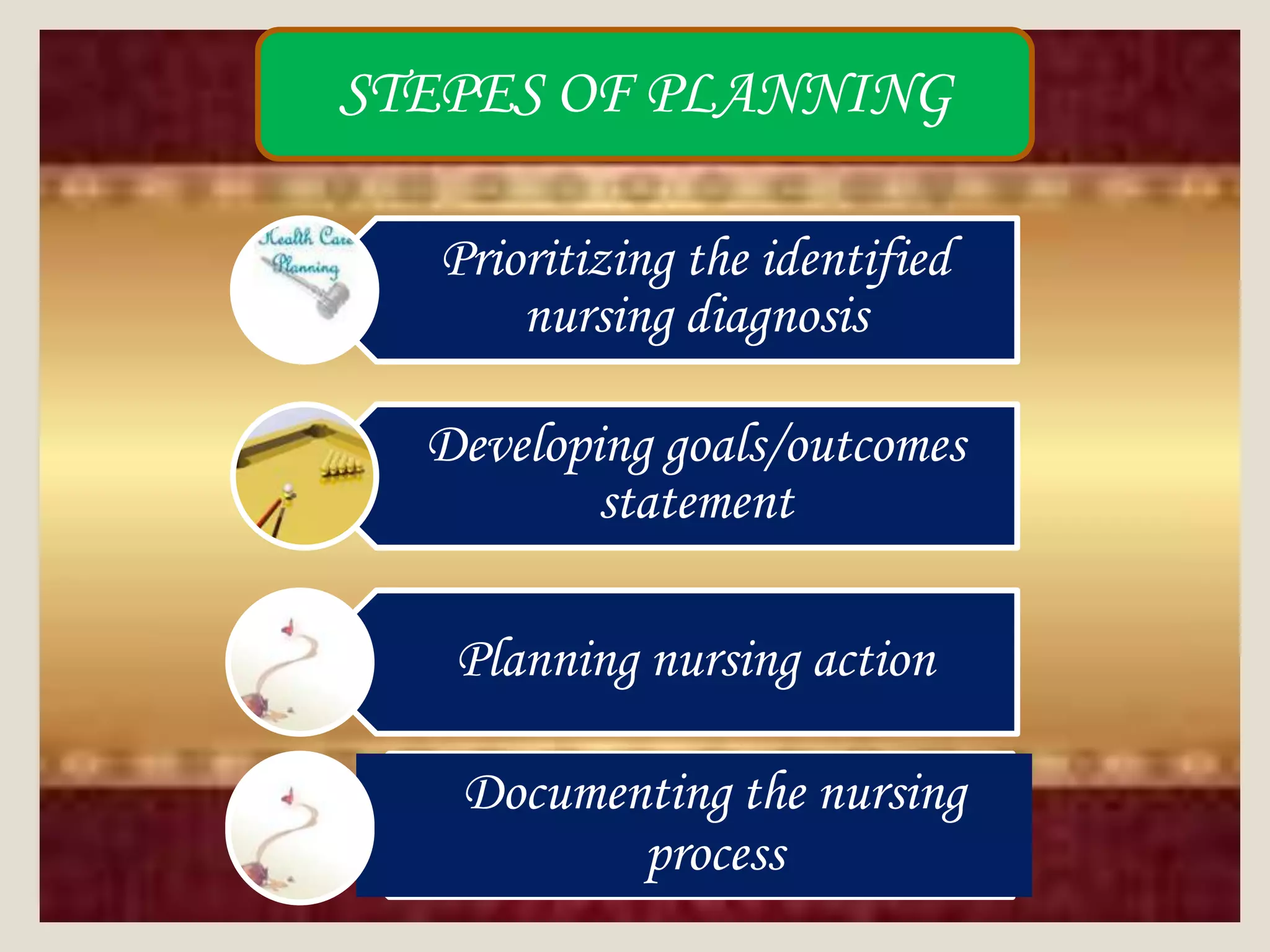 STEPES OF PLANNING

Health Care Planning

Prioritizing the identified nursing diagnosis

Developing goals/outcomes statement

Planning nursing action

Documenting the nursing process